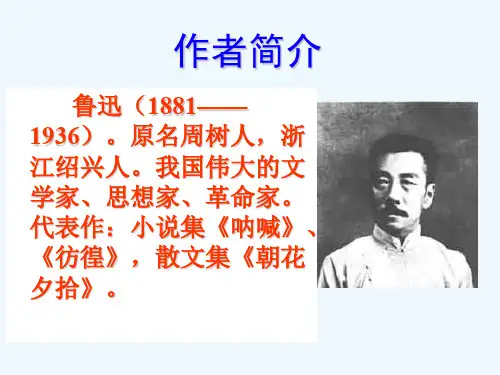 作者简介

鲁迅（1881——1936）。原名周树人，浙江绍兴人。我国伟大的文学家、思想家、革命家。代表作：小说集《呐喊》、《彷徨》，散文集《朝花夕拾》。